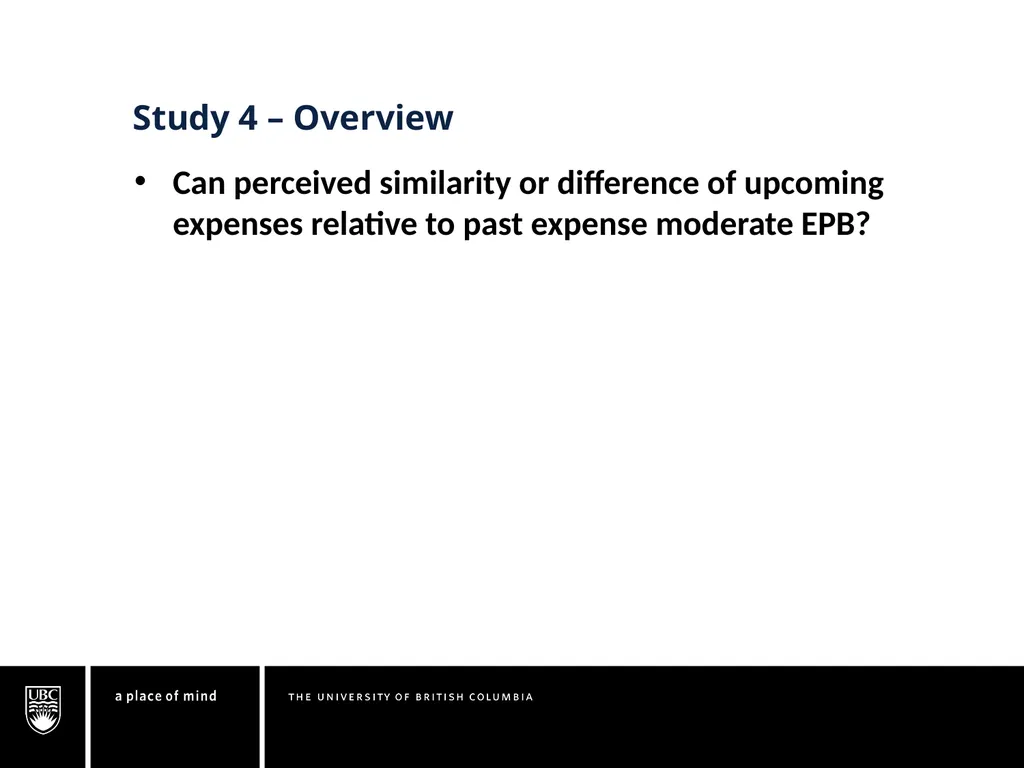 Study 4 – Overview

• Can perceived similarity or difference of upcoming expenses relative to past expense moderate EPB?

UBC

a place of mind

THE UNIVERSITY OF BRITISH COLUMBIA